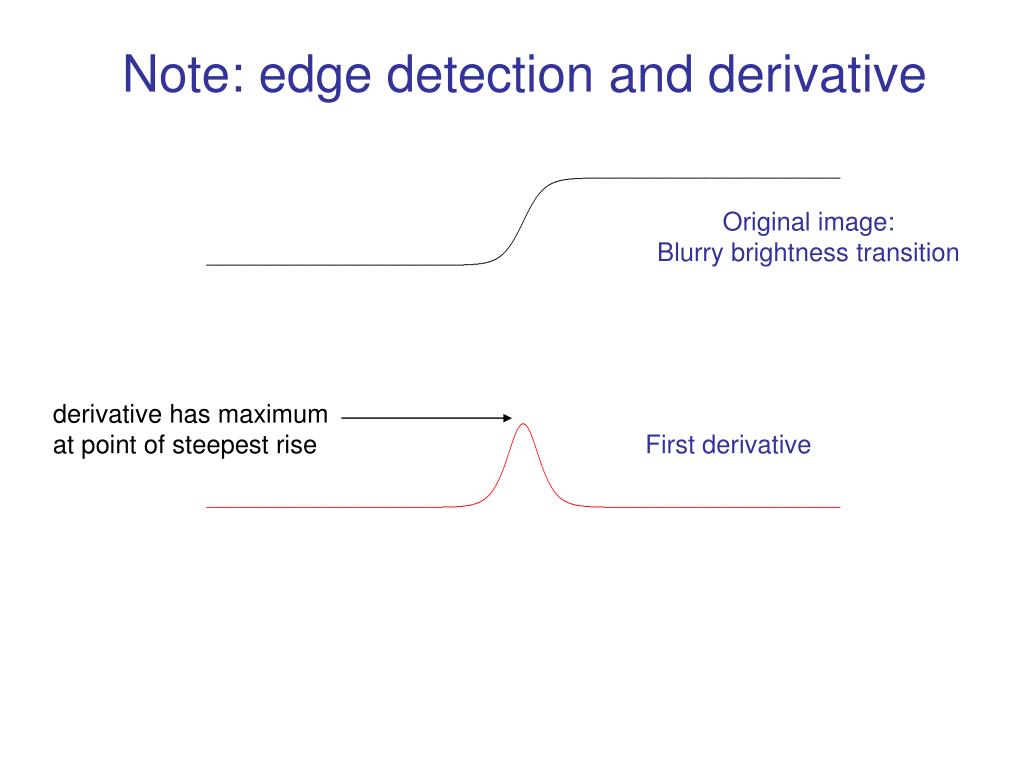 Note: edge detection and derivative

Original image:
Blurry brightness transition

derivative has maximum
at point of steepest rise

First derivative